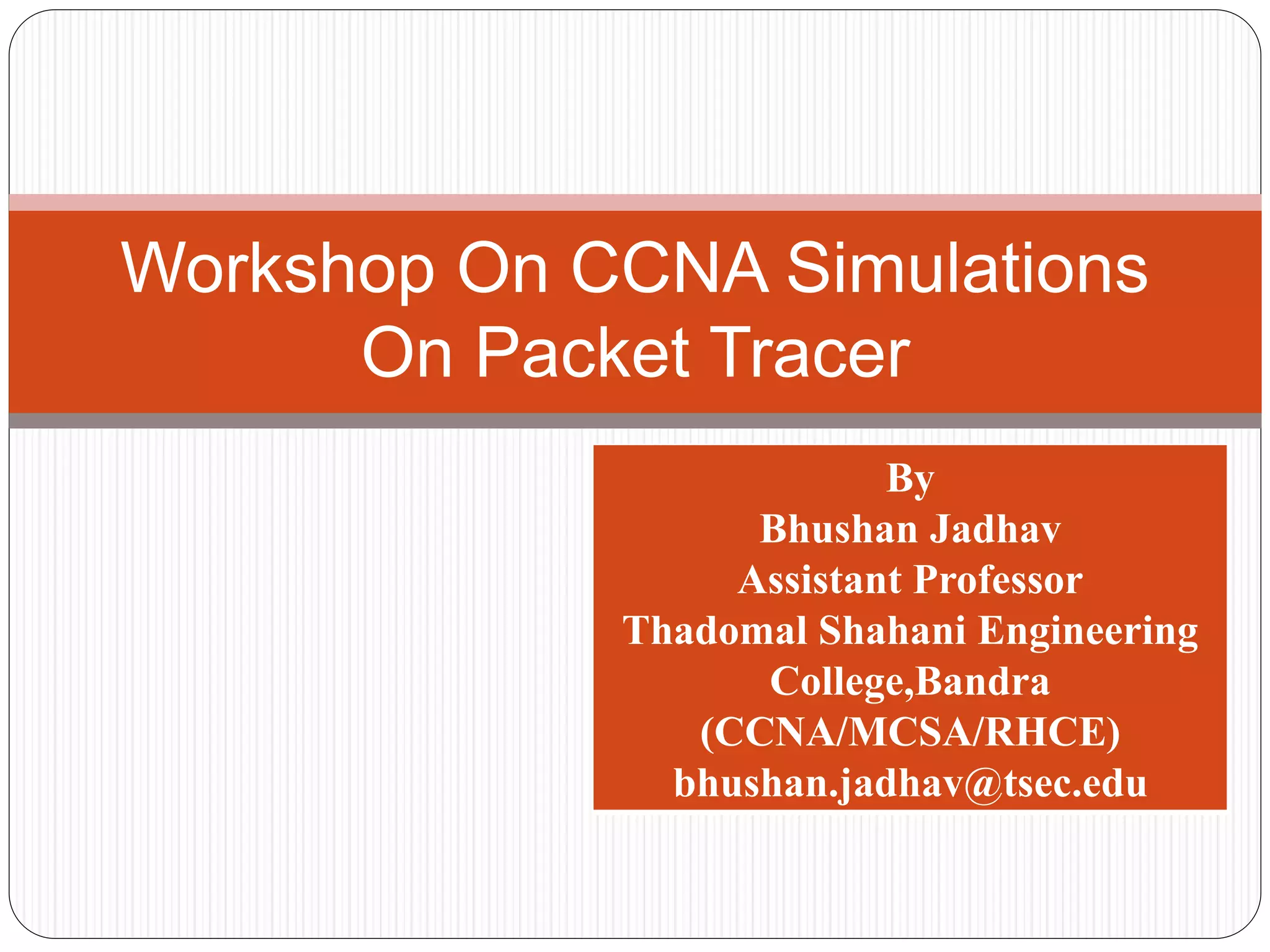 Workshop On CCNA Simulations On Packet Tracer

By
Bhushan Jadhav
Assistant Professor
Thadomal Shahani Engineering College,Bandra
(CCNA/MCSA/RHCE)
bhushan.jadhav@tsec.edu